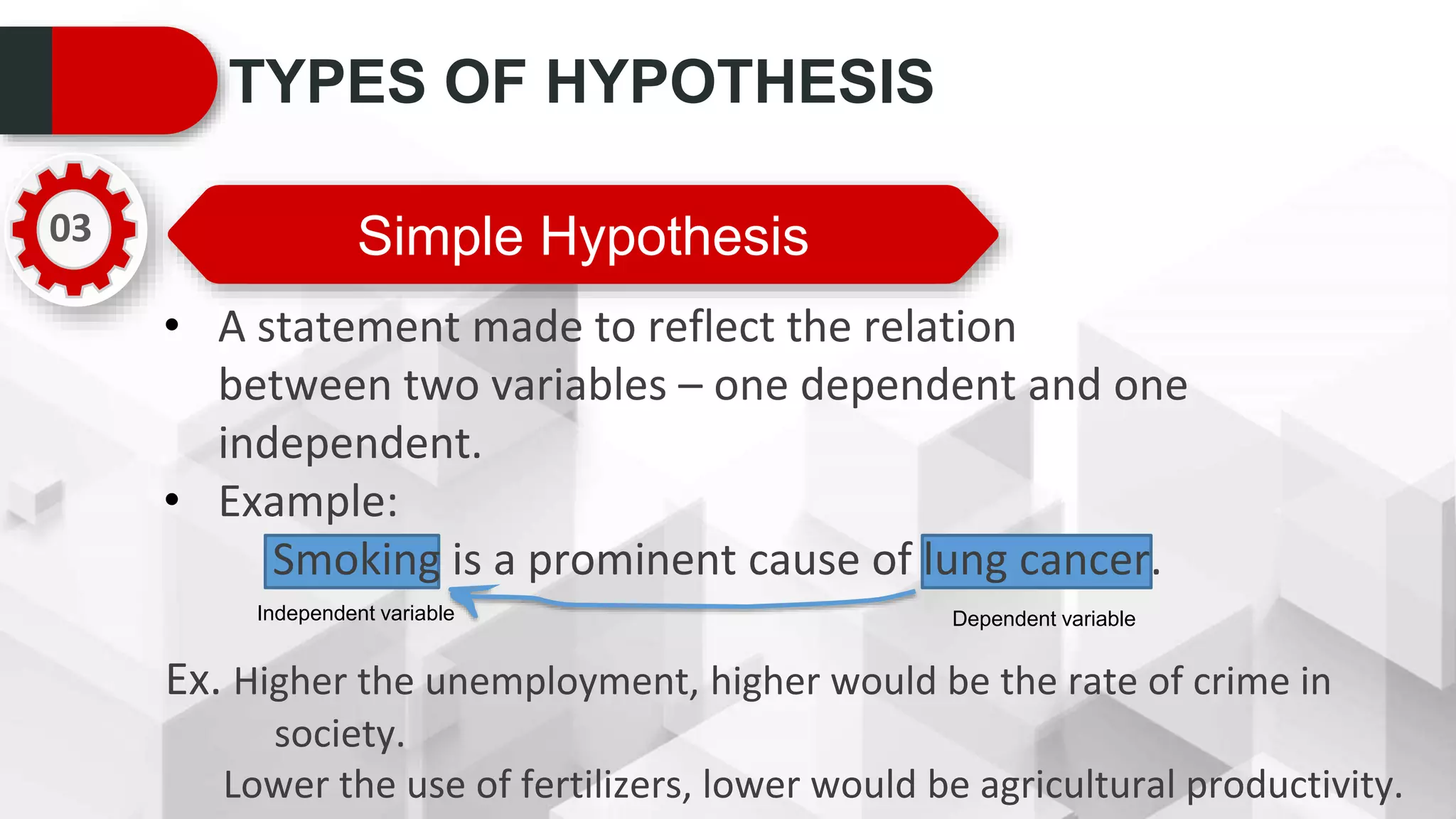 TYPES OF HYPOTHESIS

03

Simple Hypothesis

• A statement made to reflect the relation between two variables – one dependent and one independent.

• Example:

Smoking is a prominent cause of lung cancer.

Independent variable

Dependent variable

Ex. Higher the unemployment, higher would be the rate of crime in society.

Lower the use of fertilizers, lower would be agricultural productivity.